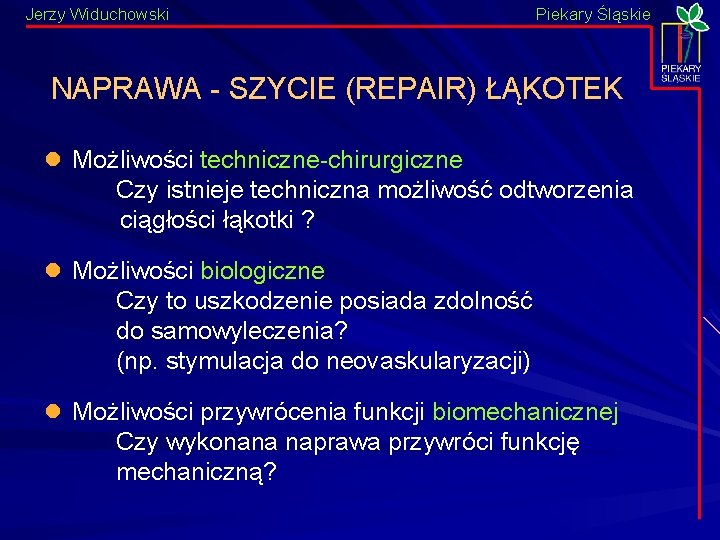 Jerzy Widuchowski

Piekary Śląskie

PIEKARY ŚLĄSKIE

NAPRAWA - SZYCIE (REPAIR) ŁĄKOTEK

Możliwości techniczne-chirurgiczne
Czy istnieje techniczna możliwość odtworzenia ciągłości łąkotki ?

Możliwości biologiczne
Czy to uszkodzenie posiada zdolność do samowyleczenia?
(np. stymulacja do neovaskularyzacji)

Możliwości przywrócenia funkcji biomechanicznej
Czy wykonana naprawa przywróci funkcję mechaniczną?